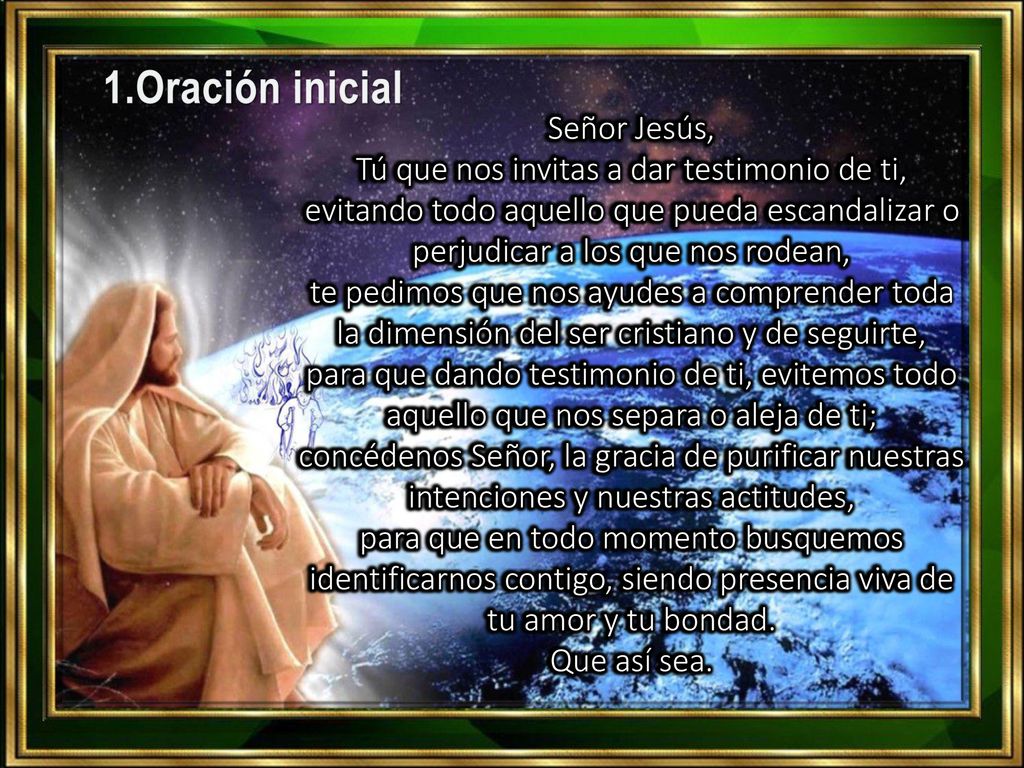 1.Oración inicial

Señor Jesús,
Tú que nos invitas a dar testimonio de ti, evitando todo aquello que pueda escandalizar o perjudicar a los que nos rodean,
te pedimos que nos ayudes a comprender toda la dimensión del ser cristiano y de seguirte, para que dando testimonio de ti, evitemos todo aquello que nos separa o aleja de ti;
concédenos Señor, la gracia de purificar nuestras intenciones y nuestras actitudes,
para que en todo momento busquemos identificarnos contigo, siendo presencia viva de tu amor y tu bondad.
Que así sea.